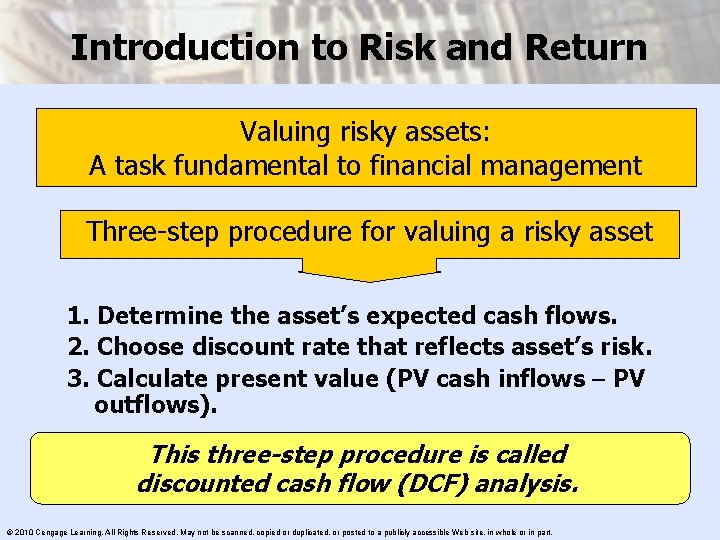 Introduction to Risk and Return

Valuing risky assets:
A task fundamental to financial management

Three-step procedure for valuing a risky asset

1. Determine the asset's expected cash flows.
2. Choose discount rate that reflects asset's risk.
3. Calculate present value (PV cash inflows – PV outflows).

This three-step procedure is called discounted cash flow (DCF) analysis.

© 2010 Cengage Learning. All Rights Reserved. May not be scanned, copied or duplicated, or posted to a publicly accessible Web site, in whole or in part.